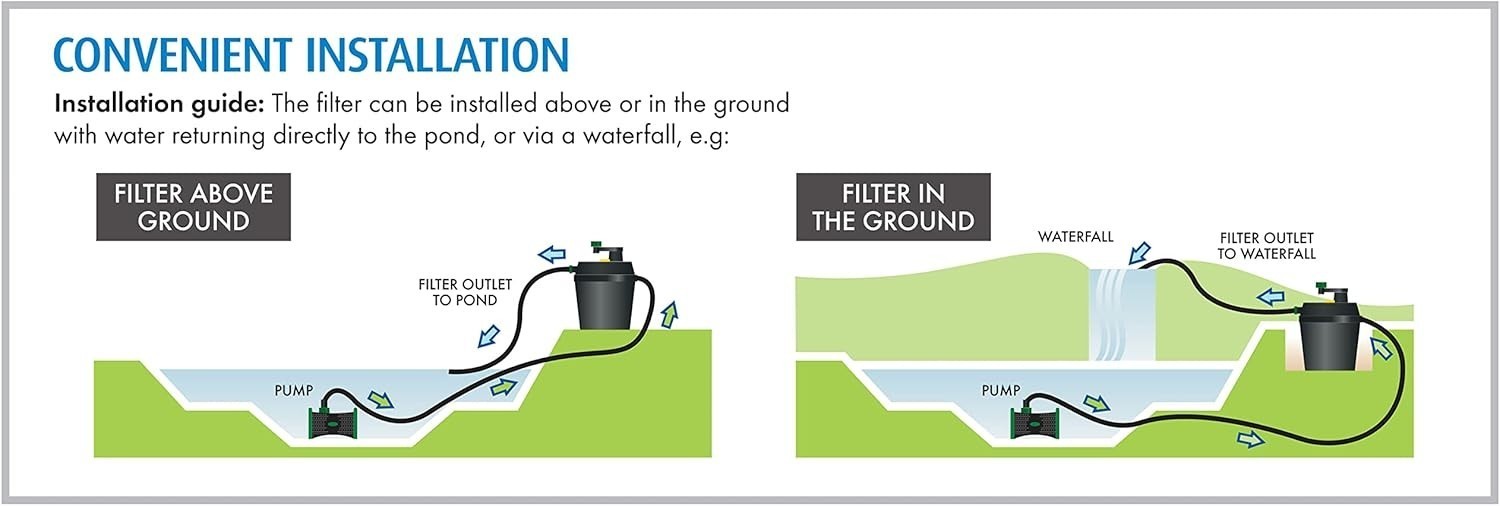 CONVENIENT INSTALLATION

Installation guide: The filter can be installed above or in the ground with water returning directly to the pond, or via a waterfall, e.g:

FILTER ABOVE GROUND

FILTER OUTLET TO POND

PUMP

FILTER IN THE GROUND

WATERFALL

FILTER OUTLET TO WATERFALL

PUMP